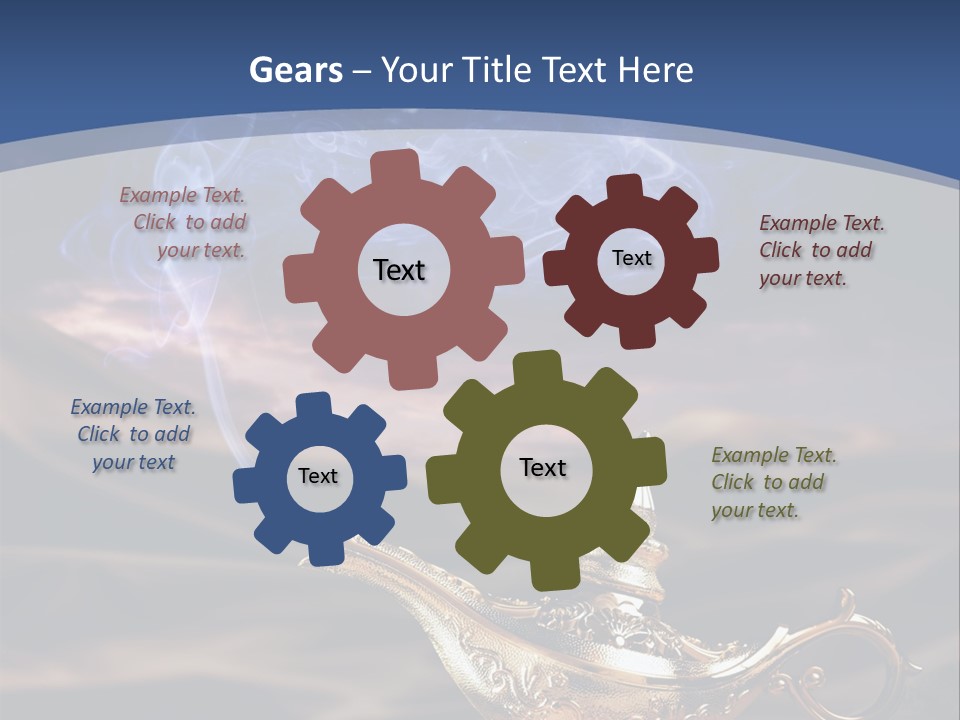 Gears – Your Title Text Here

Example Text. Click to add your text.

Text

Text

Example Text. Click to add your text.

Example Text. Click to add your text

Text

Text

Example Text. Click to add your text.